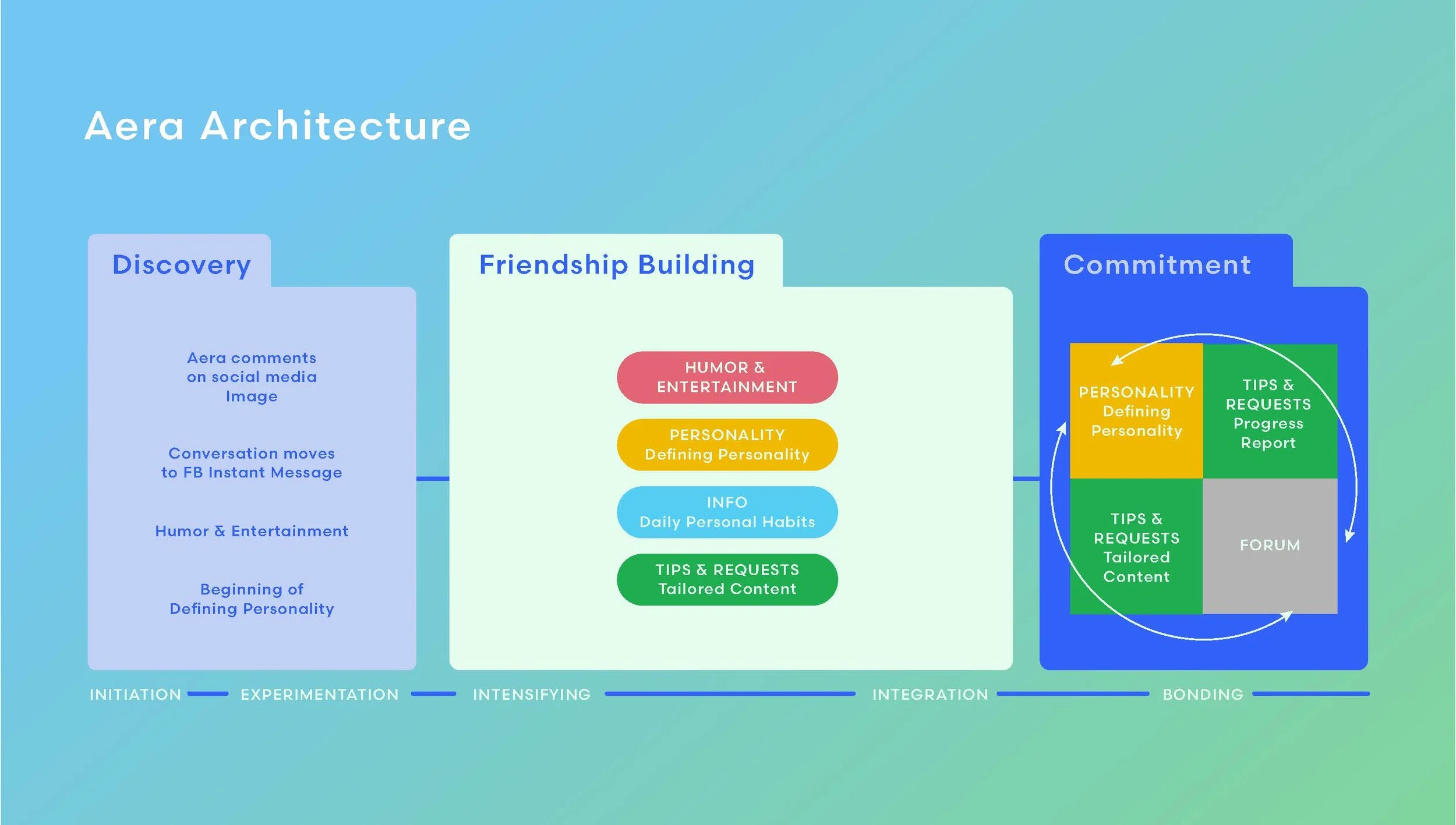 Aera Architecture

Discovery

Aera comments on social media Image

Conversation moves to FB Instant Message

Humor & Entertainment

Beginning of Defining Personality

Friendship Building

HUMOR & ENTERTAINMENT

PERSONALITY Defining Personality

INFO Daily Personal Habits

TIPS & REQUESTS Tailored Content

Commitment

PERSONALITY Defining Personality

TIPS & REQUESTS Progress Report

TIPS & REQUESTS Tailored Content

FORUM

INITIATION EXPERIMENTATION INTENSIFYING INTEGRATION BONDING